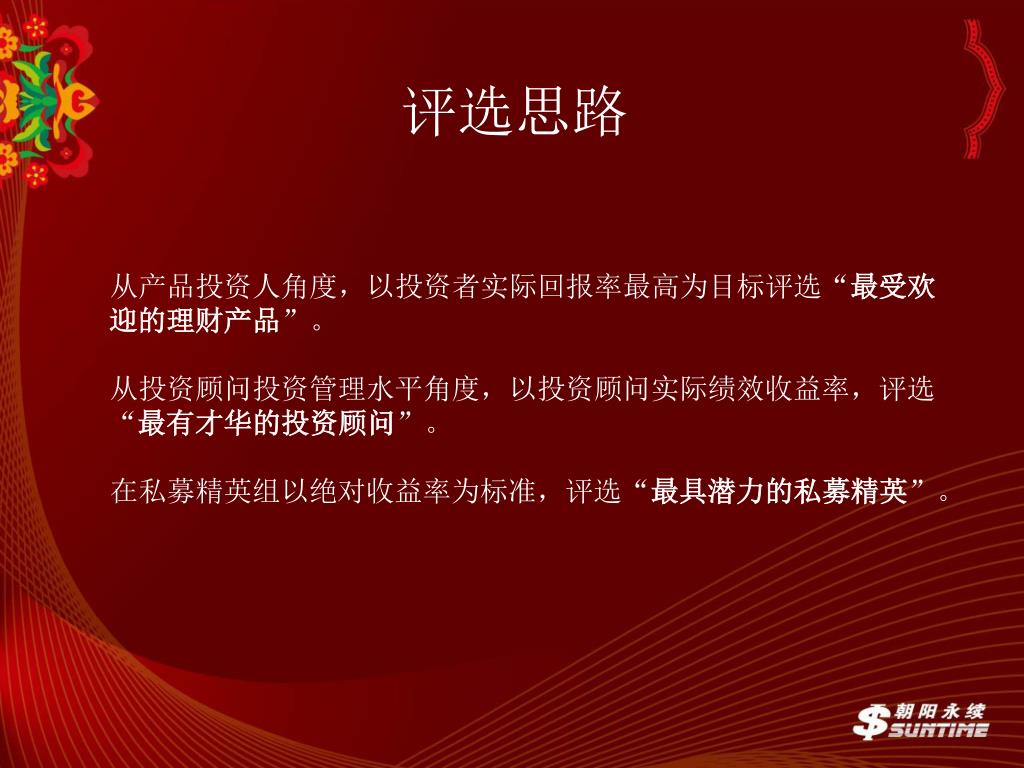 评选思路

从产品投资人角度，以投资者实际回报率最高为目标评选“最受欢迎的理财产品”。

从投资顾问投资管理水平角度，以投资顾问实际绩效收益率，评选“最有才华的投资顾问”。

在私募精英组以绝对收益率为标准，评选“最具潜力的私募精英”。

朝阳永续 SUNTIME